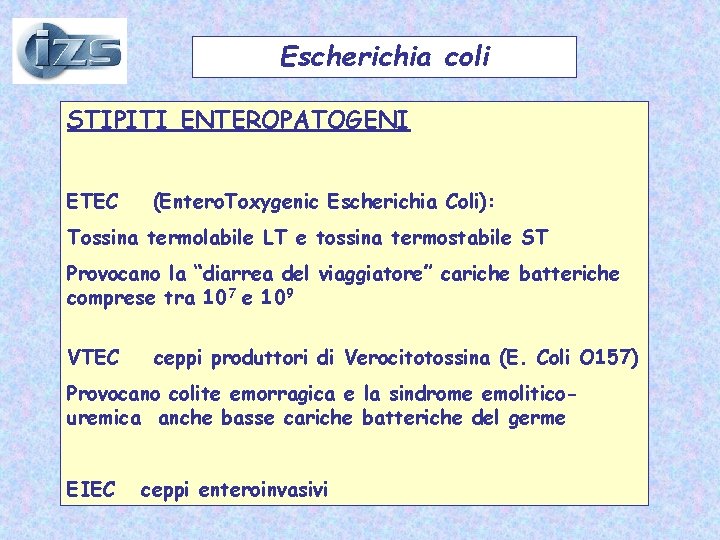 izs

Escherichia coli

STIPITI ENTEROPATOGENI

ETEC (EnteroToxygenic Escherichia Coli):

Tossina termolabile LT e tossina termostabile ST

Provocano la "diarrea del viaggiatore" cariche batteriche comprese tra $10^7$ e $10^9$

VTEC ceppi produttori di Verocitotossina (E. Coli O157)

Provocano colite emorragica e la sindrome emolitico-uremica anche basse cariche batteriche del germe

EIEC ceppi enteroinvasivi